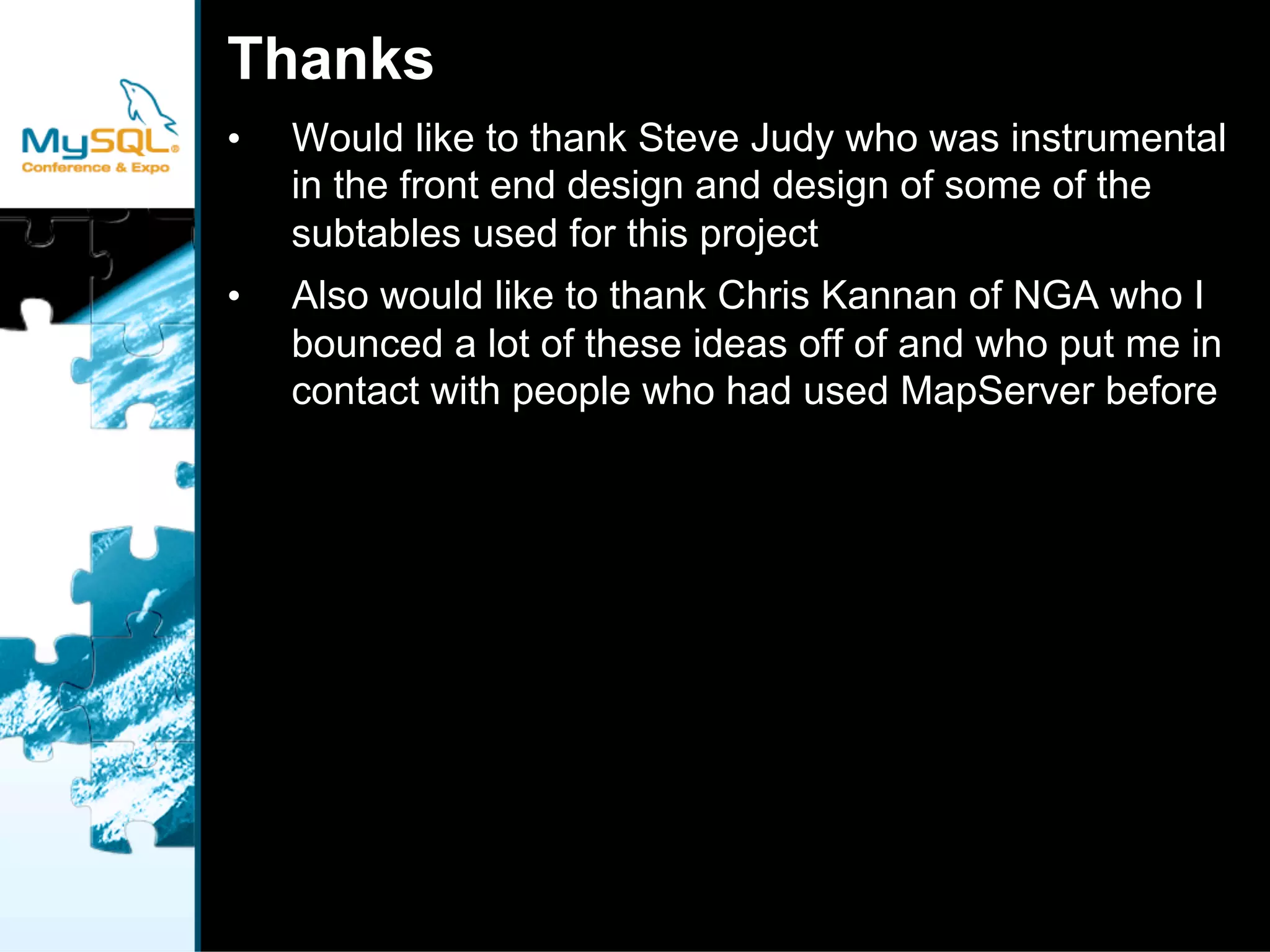 MySQL®
Conference & Expo

Thanks

• Would like to thank Steve Judy who was instrumental in the front end design and design of some of the subtables used for this project

• Also would like to thank Chris Kannan of NGA who I bounced a lot of these ideas off of and who put me in contact with people who had used MapServer before